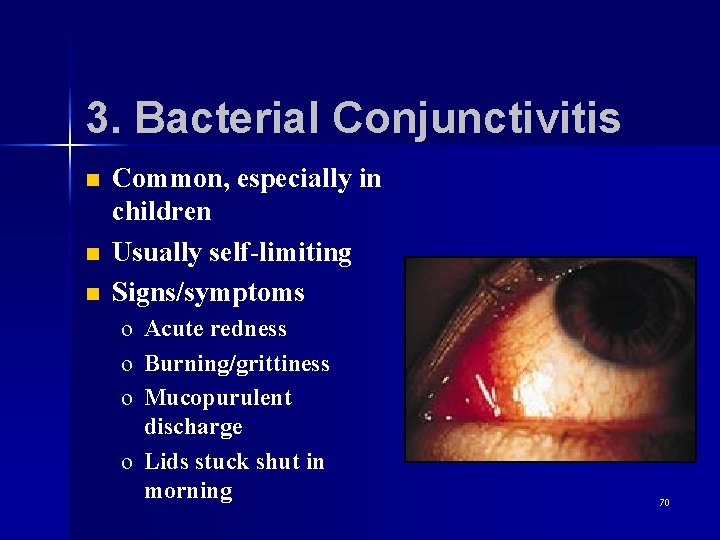 3. Bacterial Conjunctivitis

■ Common, especially in children
■ Usually self-limiting
■ Signs/symptoms
o Acute redness
o Burning/grittiness
o Mucopurulent discharge
o Lids stuck shut in morning

70